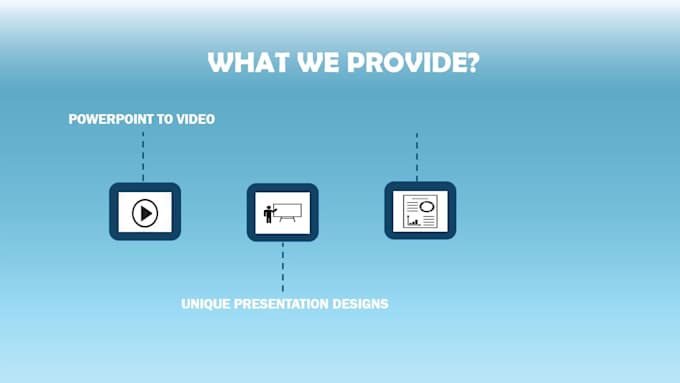 WHAT WE PROVIDE?

POWERPOINT TO VIDEO

UNIQUE PRESENTATION DESIGNS